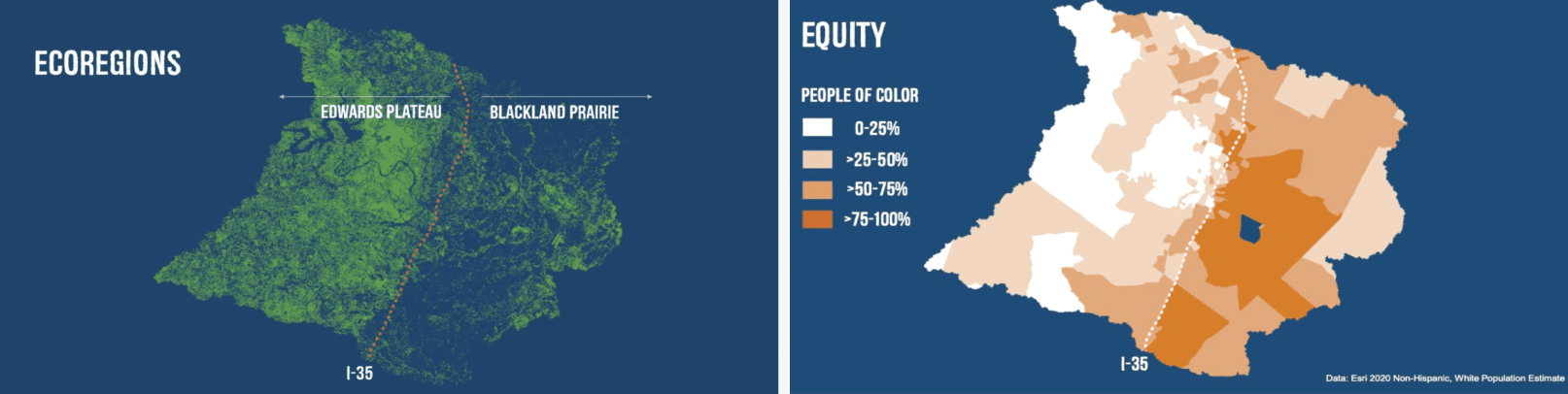 ECOREGIONS

EDWARDS PLATEAU

BLACKLAND PRAIRIE

I-35

EQUITY

PEOPLE OF COLOR

0-25%

>25-50%

>50-75%

>75-100%

I-35

Data: Esri 2020 Non-Hispanic, White Population Estimate